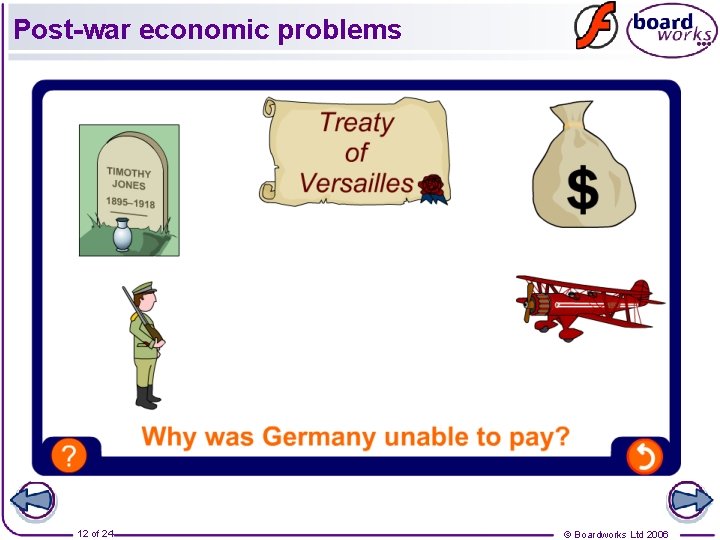 Post-war economic problems

board works

TIMOTHY JONES 1895–1918

Treaty of Versailles

$

Why was Germany unable to pay?

?

12 of 24

© Boardworks Ltd 2006